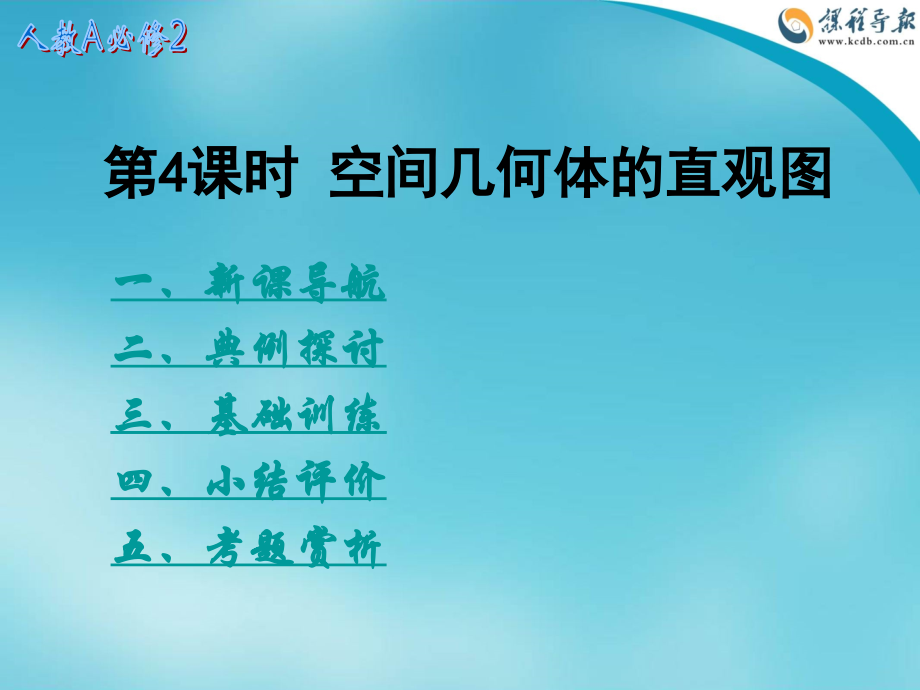 人教A必修2

课程导报
www.kcdb.com.cn

第4课时 空间几何体的直观图

一、新课导航
二、典例探讨
三、基础训练
四、小结评价
五、考题赏析